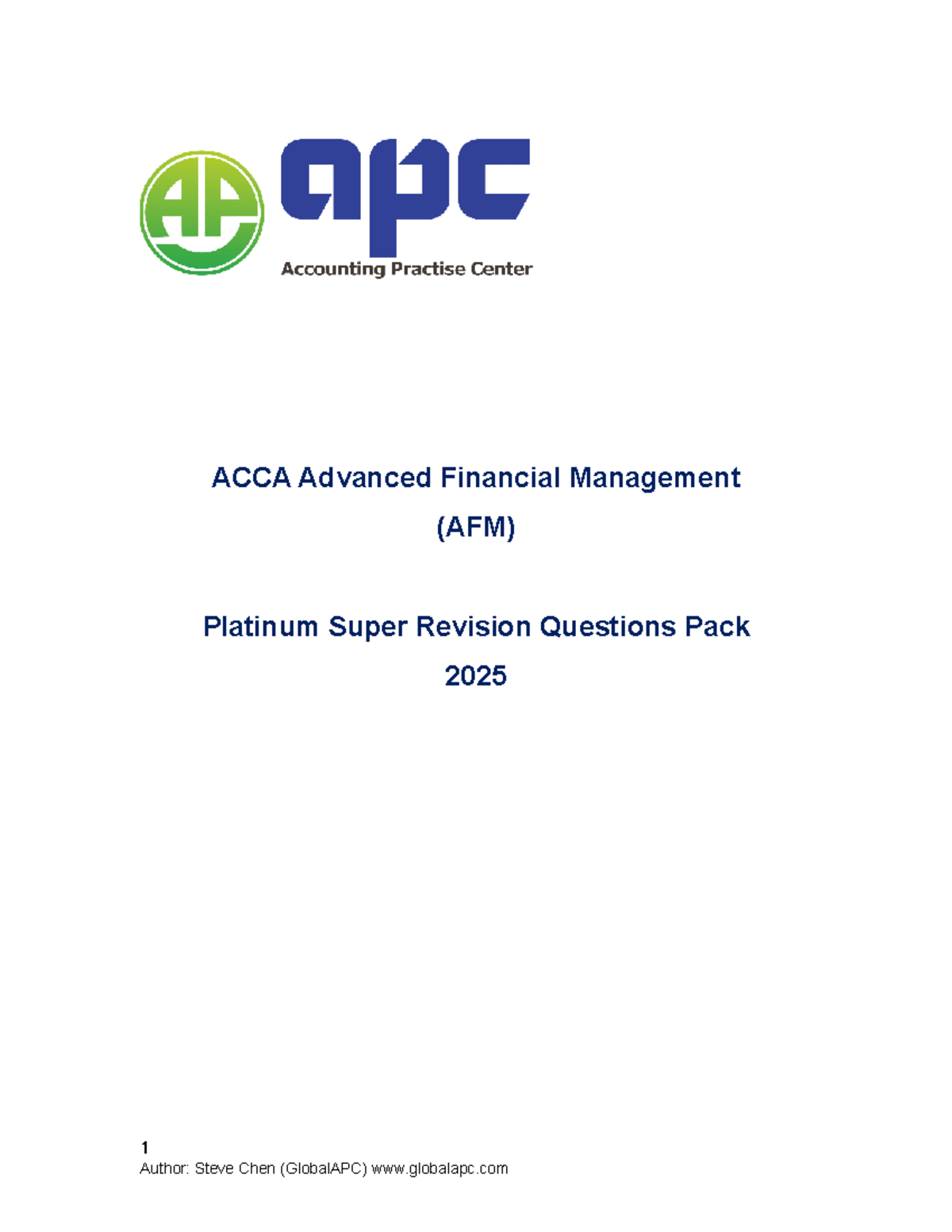 AP apc
Accounting Practise Center

ACCA Advanced Financial Management
(AFM)

Platinum Super Revision Questions Pack
2025

1
Author: Steve Chen (GlobalAPC) www.globalapc.com